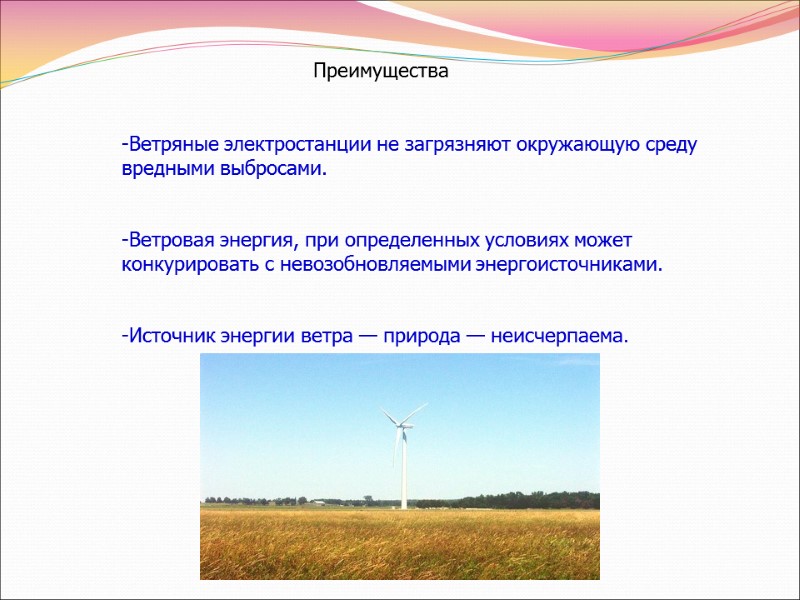 Преимущества

-Ветряные электростанции не загрязняют окружающую среду вредными выбросами.

-Ветровая энергия, при определенных условиях может конкурировать с невозобновляемыми энергоисточниками.

-Источник энергии ветра — природа — неисчерпаема.